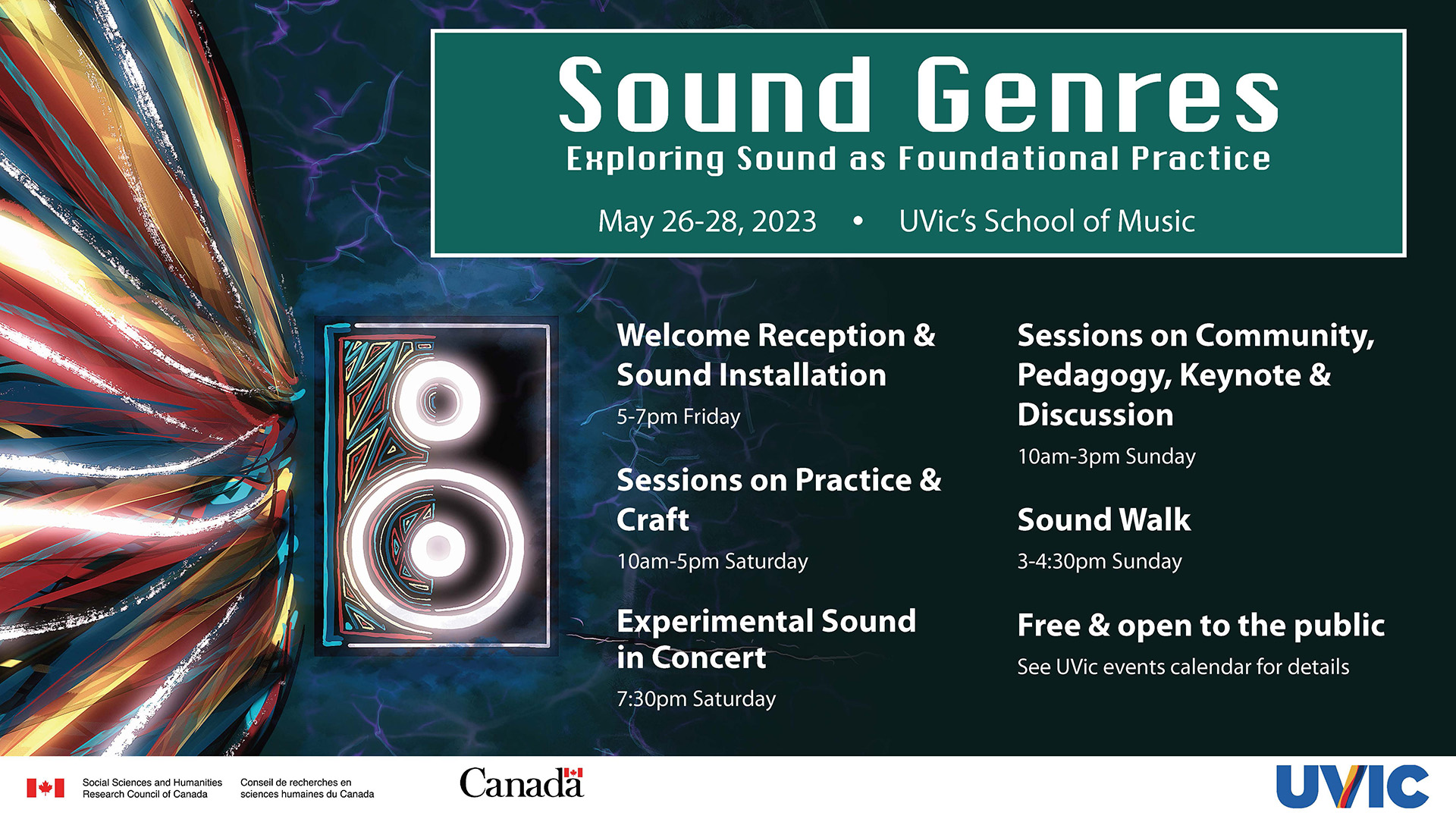 Sound Genres
Exploring Sound as Foundational Practice

May 26-28, 2023 • UVic's School of Music

Welcome Reception & Sound Installation
5-7pm Friday

Sessions on Practice & Craft
10am-5pm Saturday

Experimental Sound in Concert
7:30pm Saturday

Sessions on Community, Pedagogy, Keynote & Discussion
10am-3pm Sunday

Sound Walk
3-4:30pm Sunday

Free & open to the public
See UVic events calendar for details

Social Sciences and Humanities Research Council of Canada

Conseil de recherches en sciences humaines du Canada

Canada

UVIC